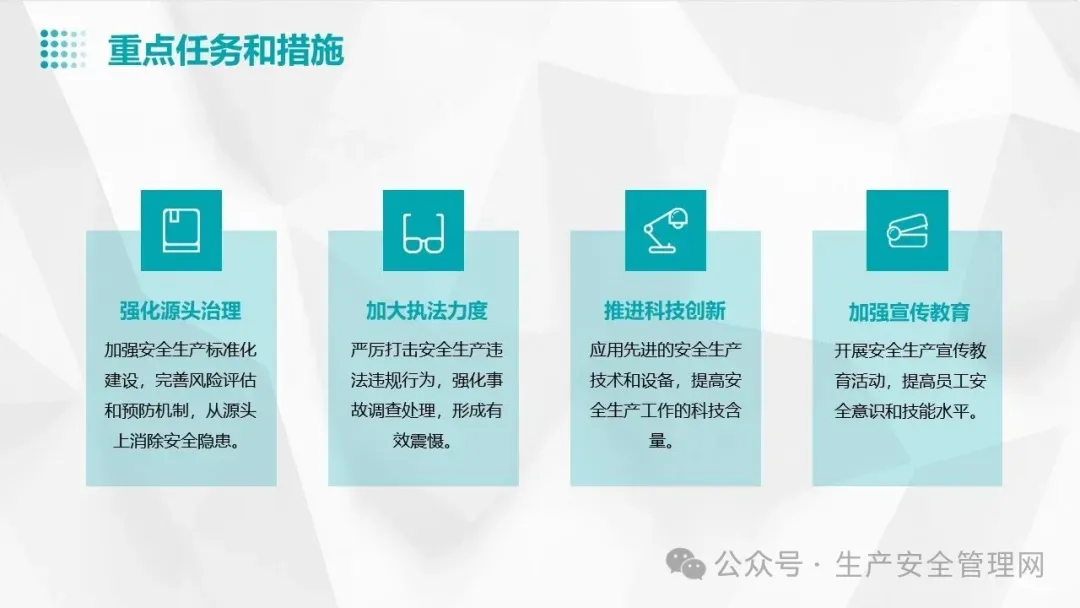 重点任务和措施

强化源头治理

加强安全生产标准化建设，完善风险评估和预防机制，从源头上消除安全隐患。

加大执法力度

严厉打击安全生产违法违规行为，强化事故调查处理，形成有效震慑。

推进科技创新

应用先进的安全生产技术和设备，提高安全生产工作的科技含量。

加强宣传教育

开展安全生产宣传教育活动，提高员工安全意识和技能水平。

公众号 · 生产安全管理网